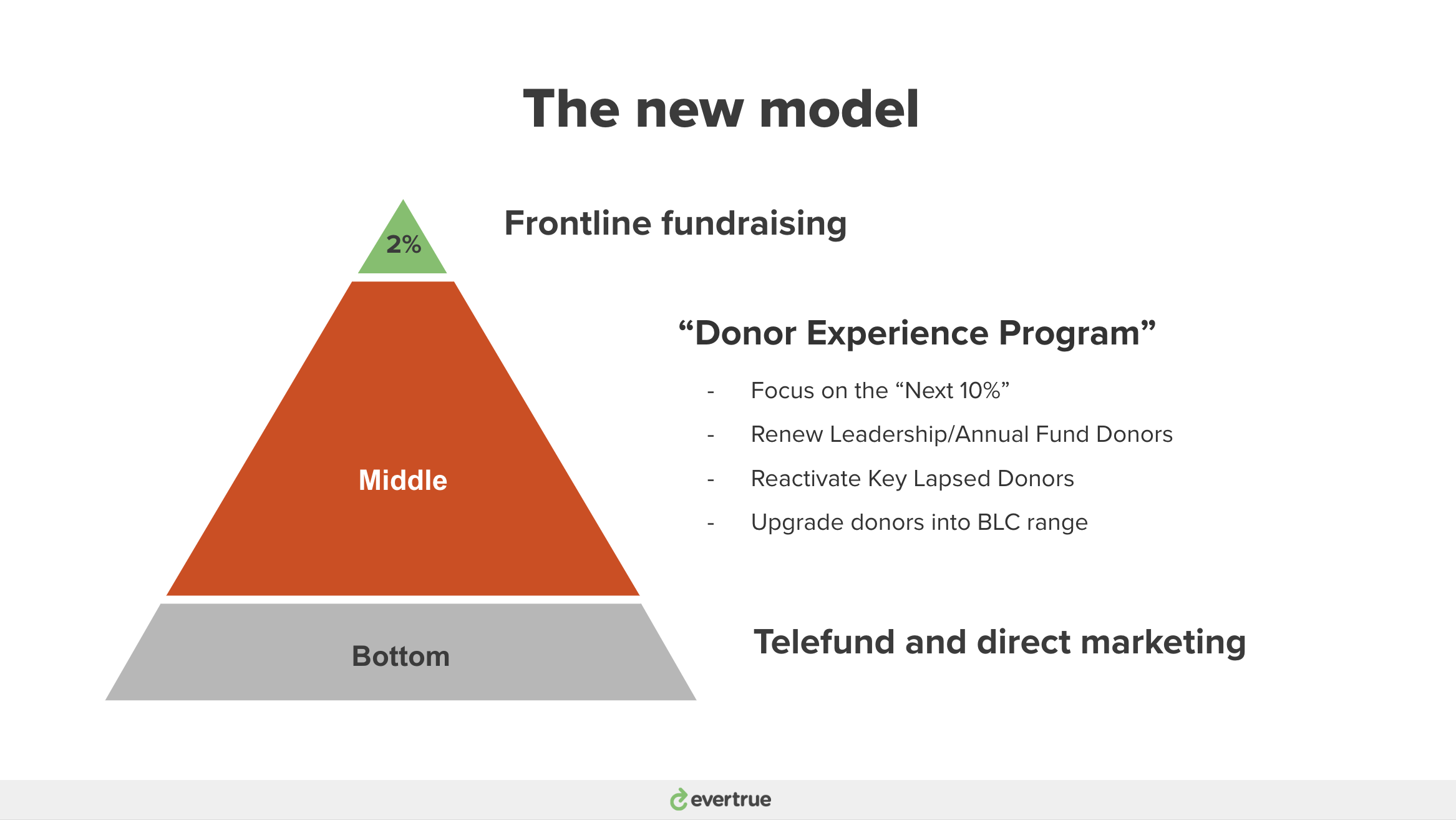 The new model

2%

Frontline fundraising

Middle

“Donor Experience Program”

- Focus on the “Next 10%”
- Renew Leadership/Annual Fund Donors
- Reactivate Key Lapsed Donors
- Upgrade donors into BLC range

Bottom

Telefund and direct marketing

evertrue